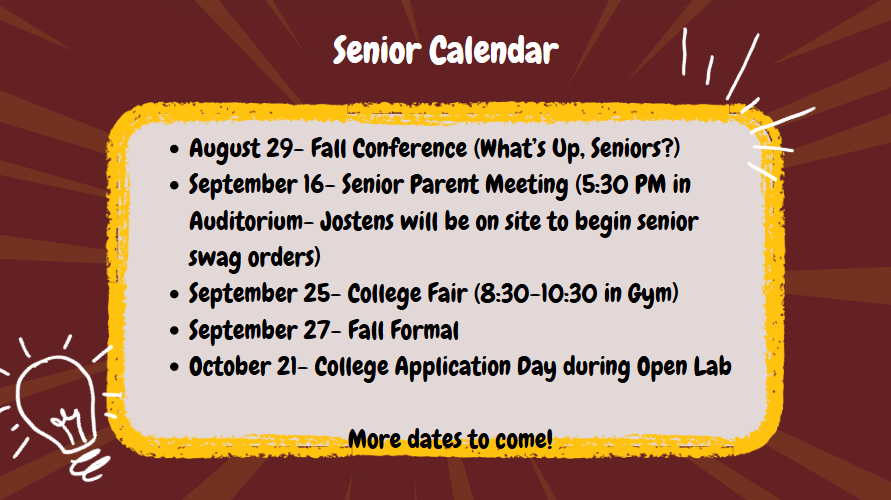 Senior Calendar

- August 29- Fall Conference (What's Up, Seniors?)
- September 16- Senior Parent Meeting (5:30 PM in Auditorium- Jostens will be on site to begin senior swag orders)
- September 25- College Fair (8:30-10:30 in Gym)
- September 27- Fall Formal
- October 21- College Application Day during Open Lab

More dates to come!